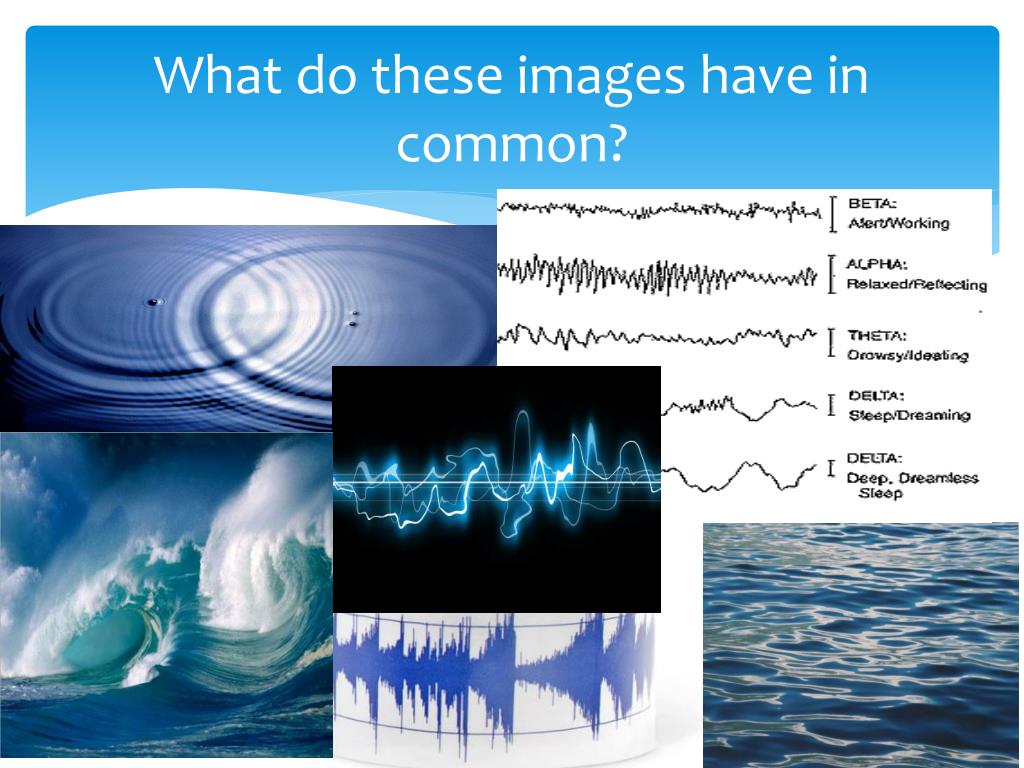 What do these images have in common?

BETA:
Alert/Working

ALPHA:
Relaxed/Reflecting

THETA:
Drowsy/Ideating

DELTA:
Sleep/Dreaming

DELTA:
Deep, Dreamless Sleep